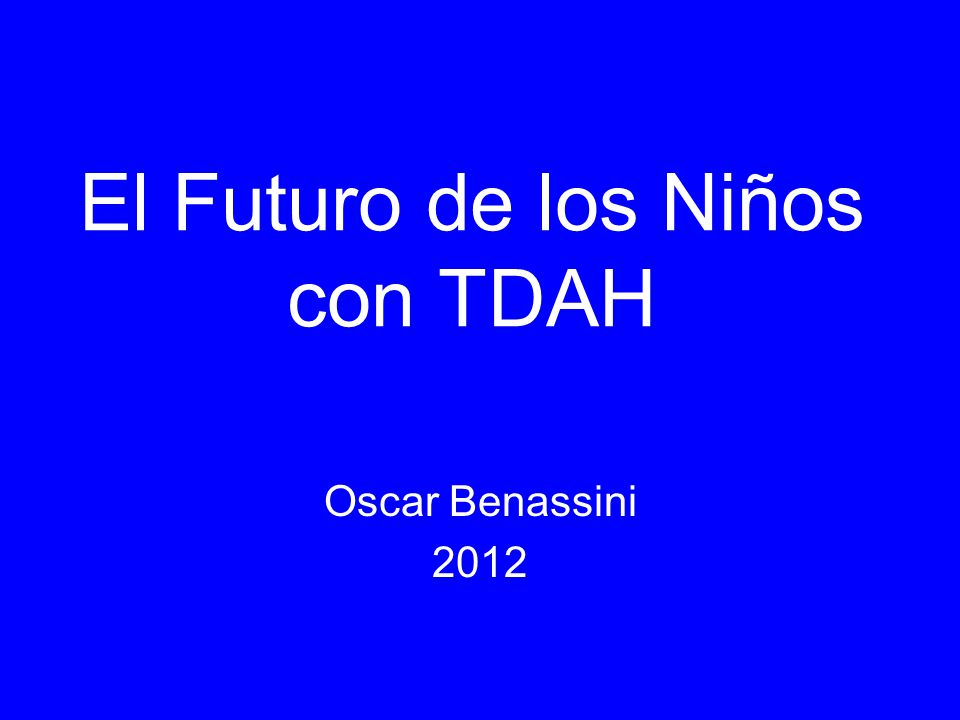 El Futuro de los Niños con TDAH

Oscar Benassini
2012